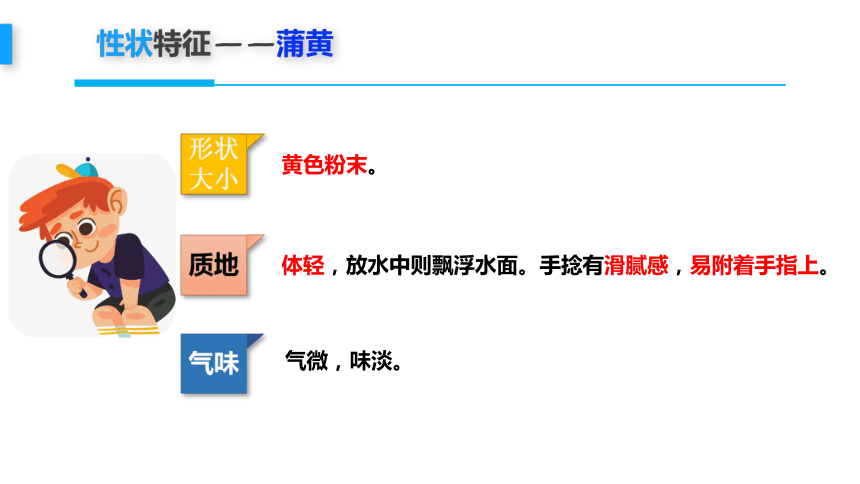 性状特征——蒲黄

形状大小 黄色粉末。

质地 体轻，放水中则飘浮水面。手捻有滑腻感，易附着手指上。

气味 气微，味淡。